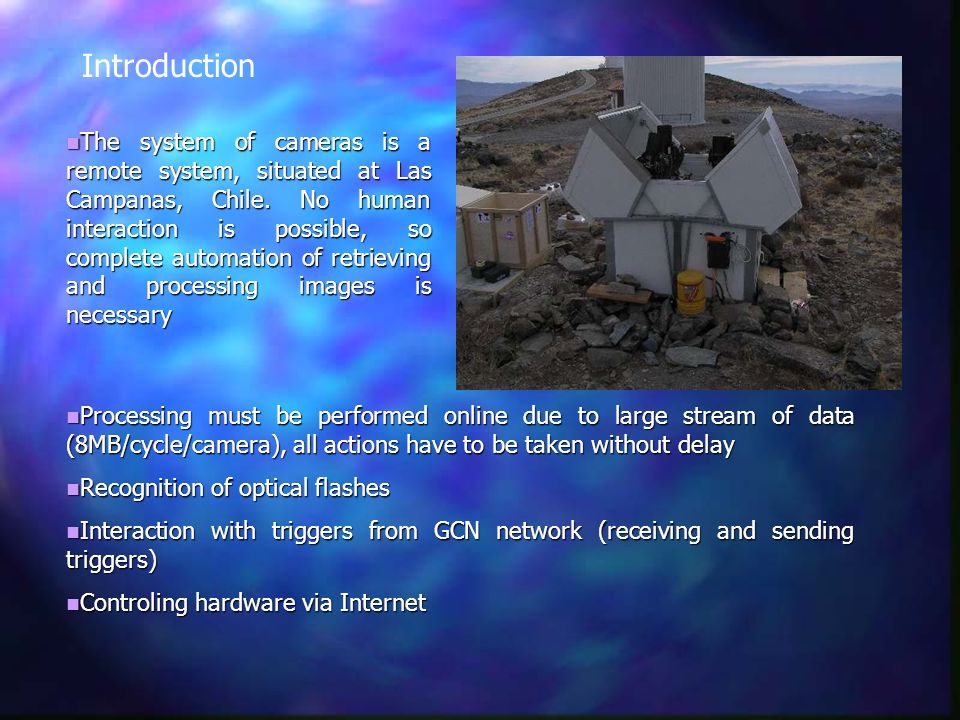 Introduction

▪The system of cameras is a remote system, situated at Las Campanas, Chile. No human interaction is possible, so complete automation of retrieving and processing images is necessary

▪Processing must be performed online due to large stream of data (8MB/cycle/camera), all actions have to be taken without delay

▪Recognition of optical flashes

▪Interaction with triggers from GCN network (receiving and sending triggers)

▪Controling hardware via Internet